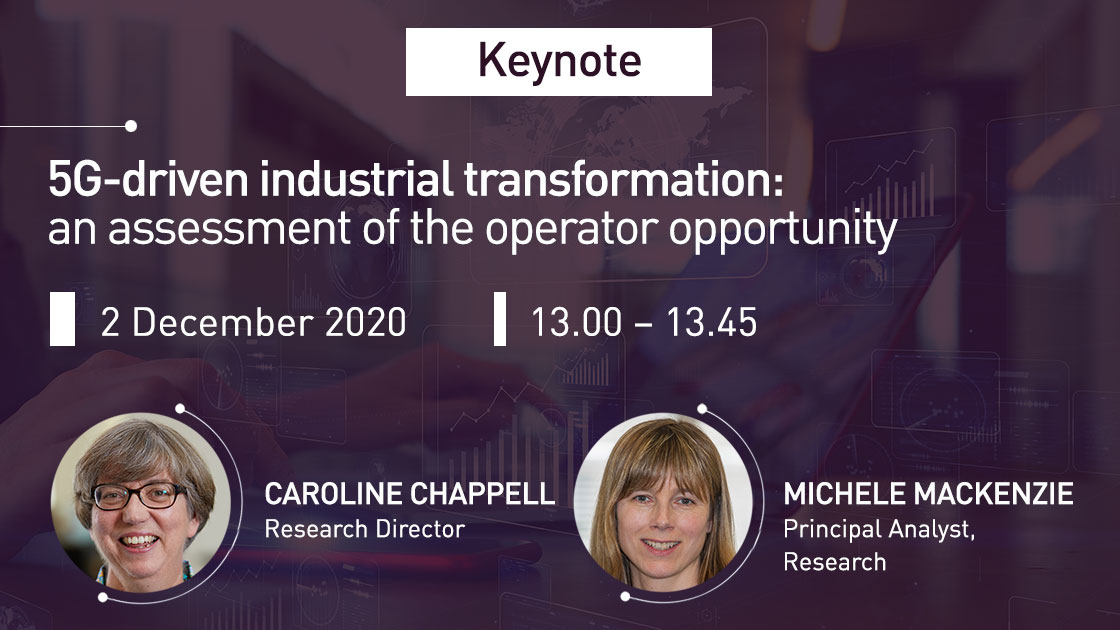 Keynote

5G-driven industrial transformation: an assessment of the operator opportunity

2 December 2020

13.00 – 13.45

CAROLINE CHAPPELL
Research Director

MICHELE MACKENZIE
Principal Analyst, Research